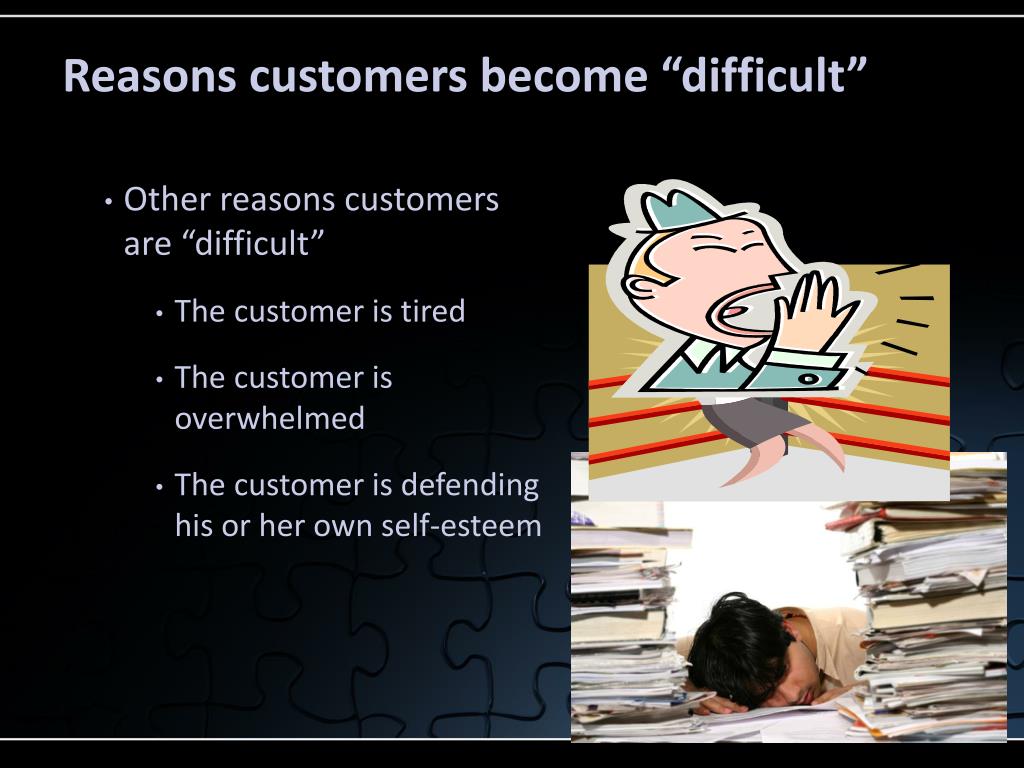 Reasons customers become “difficult”

• Other reasons customers are “difficult”

• The customer is tired

• The customer is overwhelmed

• The customer is defending his or her own self-esteem